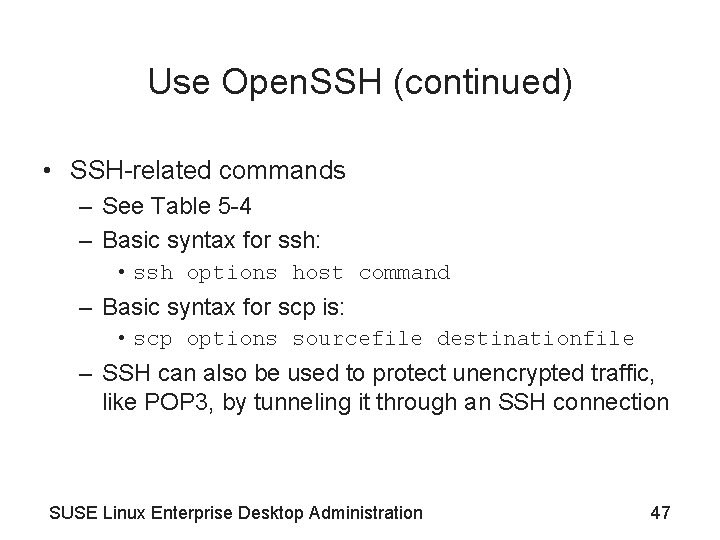 Use OpenSSH (continued)

• SSH-related commands
  – See Table 5-4
  – Basic syntax for ssh:
    • ssh options host command
  – Basic syntax for scp is:
    • scp options sourcefile destinationfile
  – SSH can also be used to protect unencrypted traffic, like POP3, by tunneling it through an SSH connection

SUSE Linux Enterprise Desktop Administration

47